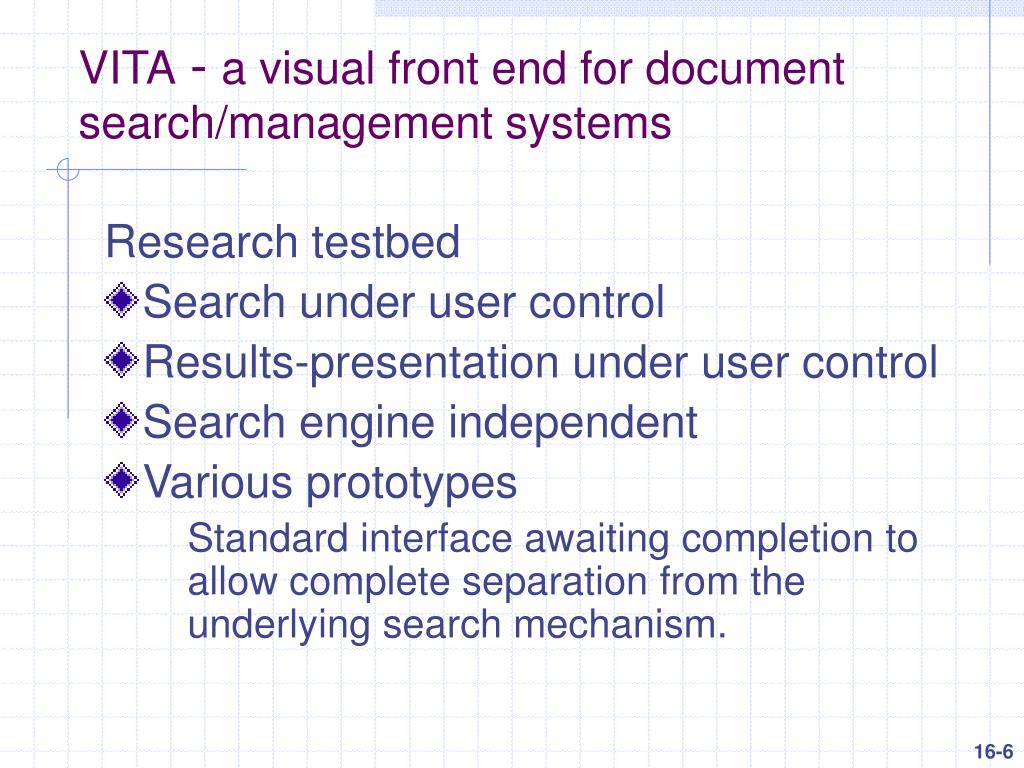 VITA - a visual front end for document search/management systems

Research testbed
Search under user control
Results-presentation under user control
Search engine independent
Various prototypes
Standard interface awaiting completion to allow complete separation from the underlying search mechanism.

16-6